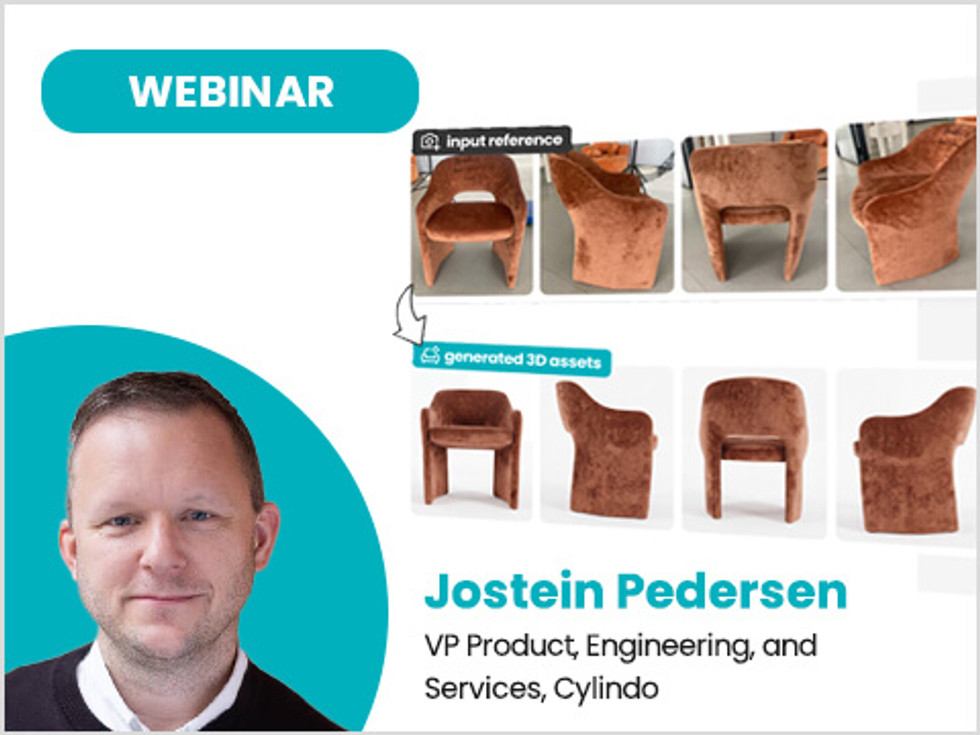 WEBINAR

input reference

generated 3D assets

Jostein Pedersen

VP Product, Engineering, and Services, Cylindo